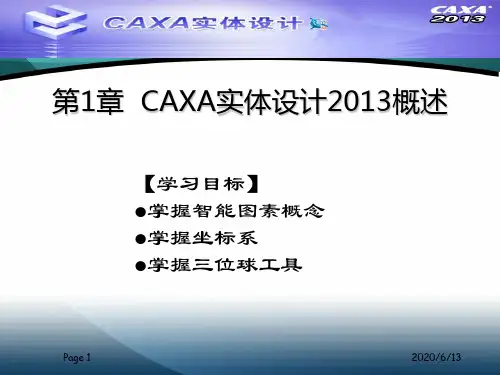 CAXA实体设计

CAXA 2013

第1章 CAXA实体设计2013概述

【学习目标】

●掌握智能图素概念

●掌握坐标系

●掌握三位球工具

Page 1

2020/6/13